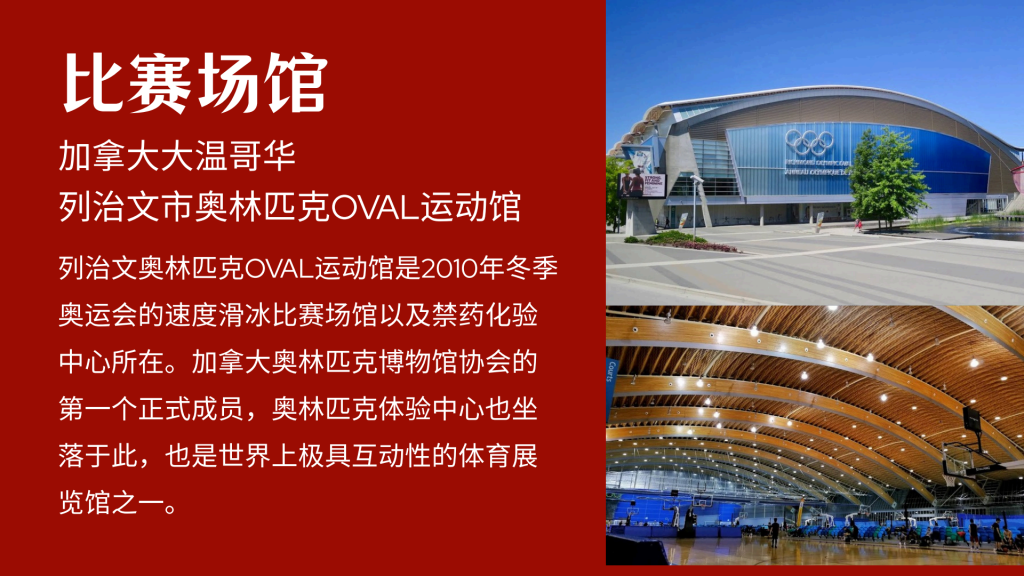 比赛场馆

加拿大大温哥华
列治文市奥林匹克OVAL运动馆

列治文奥林匹克OVAL运动馆是2010年冬季奥运会的速度滑冰比赛场馆以及禁药化验中心所在。加拿大奥林匹克博物馆协会的第一个正式成员，奥林匹克体验中心也坐落于此，也是世界上极具互动性的体育展览馆之一。